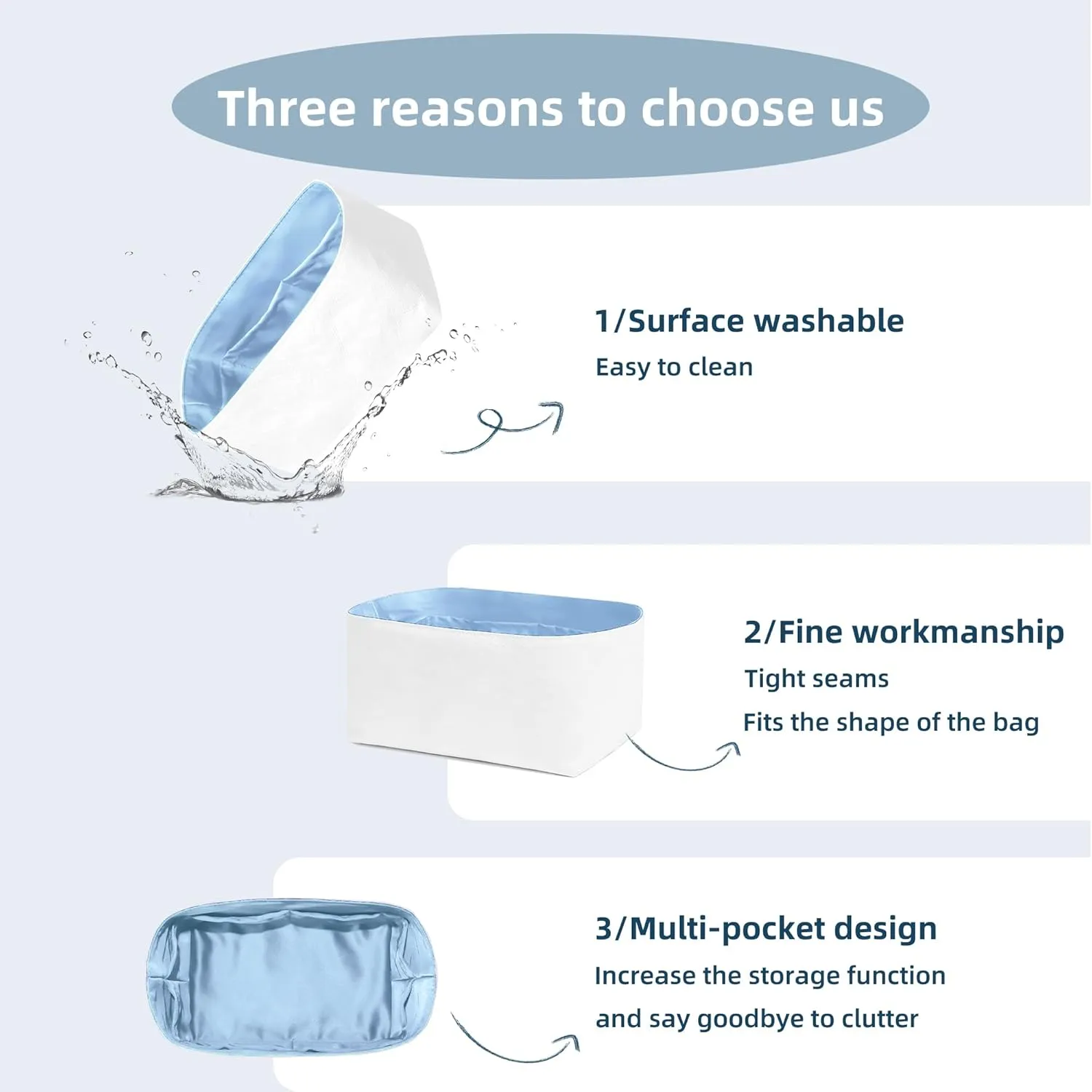 Three reasons to choose us

1/Surface washable
Easy to clean

2/Fine workmanship
Tight seams
Fits the shape of the bag

3/Multi-pocket design
Increase the storage function
and say goodbye to clutter